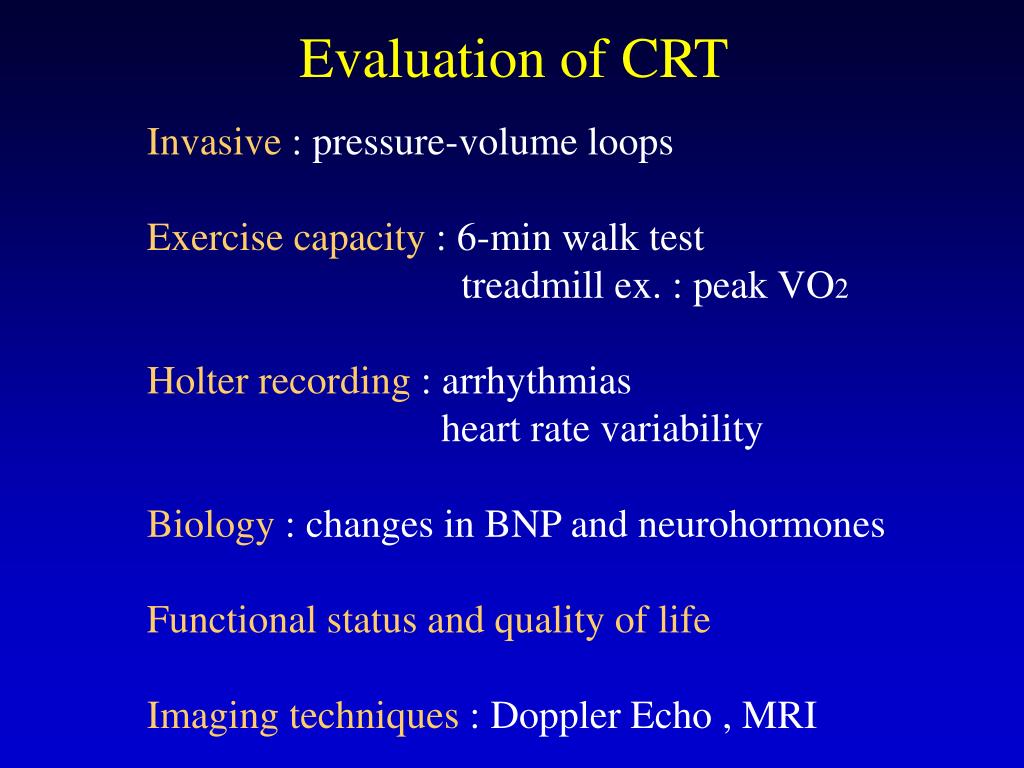 Evaluation of CRT

Invasive : pressure-volume loops

Exercise capacity : 6-min walk test
treadmill ex. : peak $VO_2$

Holter recording : arrhythmias
heart rate variability

Biology : changes in BNP and neurohormones

Functional status and quality of life

Imaging techniques : Doppler Echo , MRI